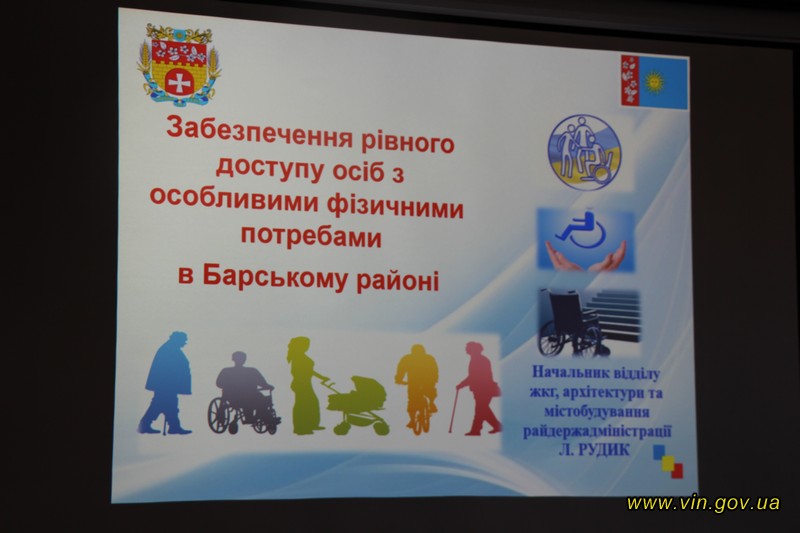 Забезпечення рівного доступу осіб з особливими фізичними потребами

в Барському районі

Начальник відділу жкг, архітектури та містобудування райдержадміністрації Л. РУДИК

www.vin.gov.ua